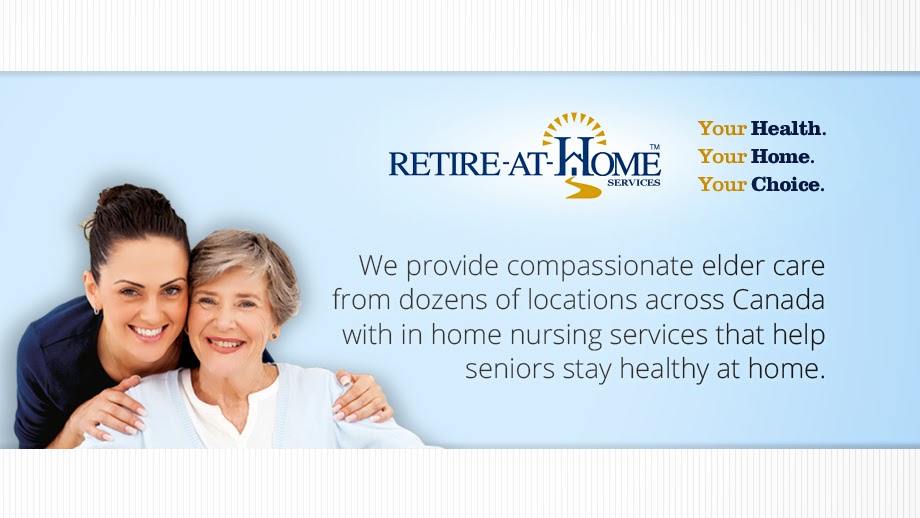 RETIRE-AT-HOME™ SERVICES

Your Health.
Your Home.
Your Choice.

We provide compassionate elder care from dozens of locations across Canada with in home nursing services that help seniors stay healthy at home.